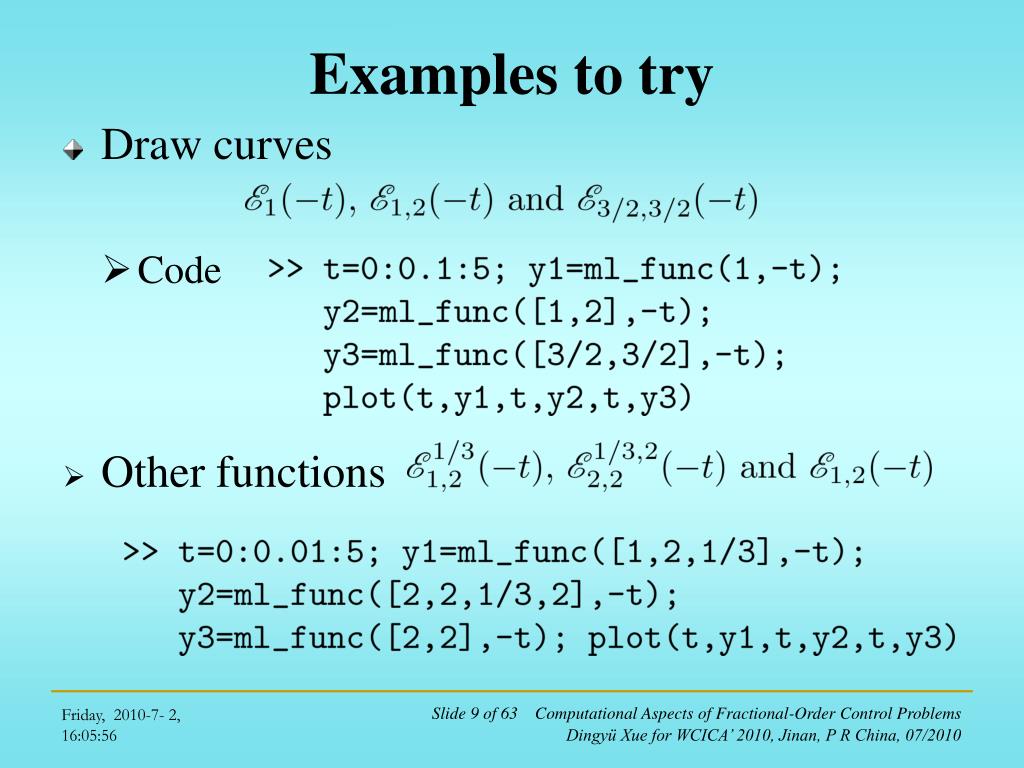 Examples to try

Draw curves

$\mathscr{E}_1(-t)$, $\mathscr{E}_{1,2}(-t)$ and $\mathscr{E}_{3/2,3/2}(-t)$

Code >> t=0:0.1:5; y1=ml_func(1,-t);
y2=ml_func([1,2],-t);
y3=ml_func([3/2,3/2],-t);
plot(t,y1,t,y2,t,y3)

Other functions $\mathscr{E}_{1,2}^{1/3}(-t)$, $\mathscr{E}_{2,2}^{1/3,2}(-t)$ and $\mathscr{E}_{1,2}(-t)$

>> t=0:0.01:5; y1=ml_func([1,2,1/3],-t);
y2=ml_func([2,2,1/3,2],-t);
y3=ml_func([2,2],-t); plot(t,y1,t,y2,t,y3)

Friday, 2010-7- 2, 16:05:56

Slide 9 of 63 Computational Aspects of Fractional-Order Control Problems
Dingyü Xue for WCICA' 2010, Jinan, P R China, 07/2010